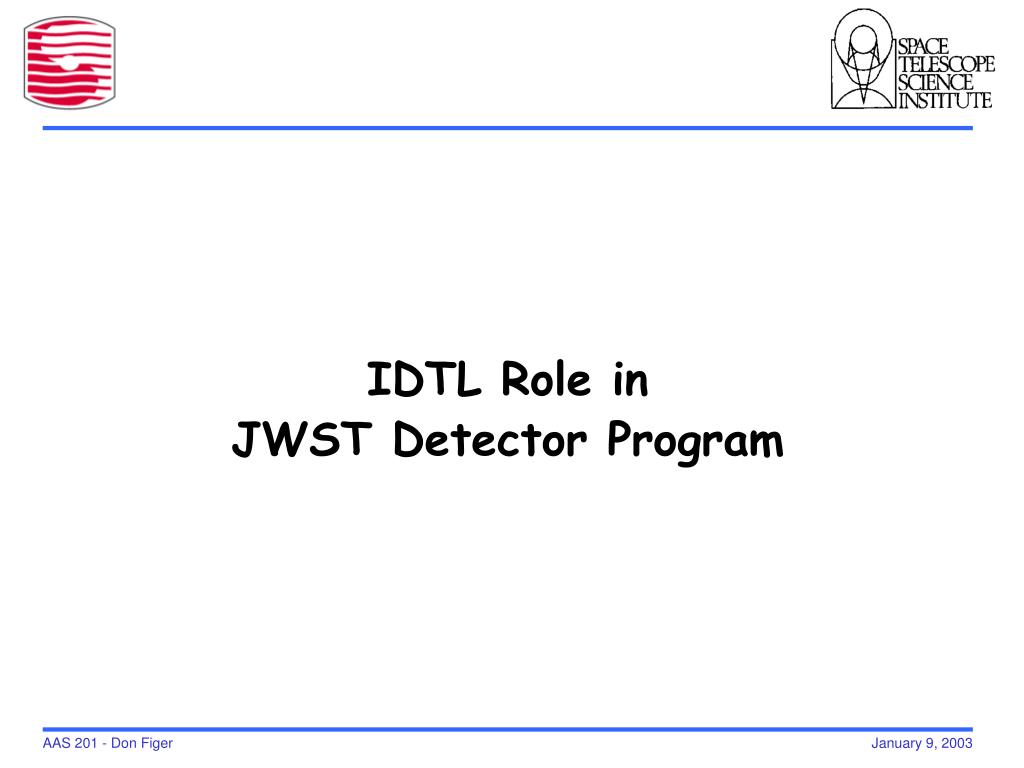 SPACE
TELESCOPE
SCIENCE
INSTITUTE

IDTL Role in
JWST Detector Program

AAS 201 - Don Figer

January 9, 2003